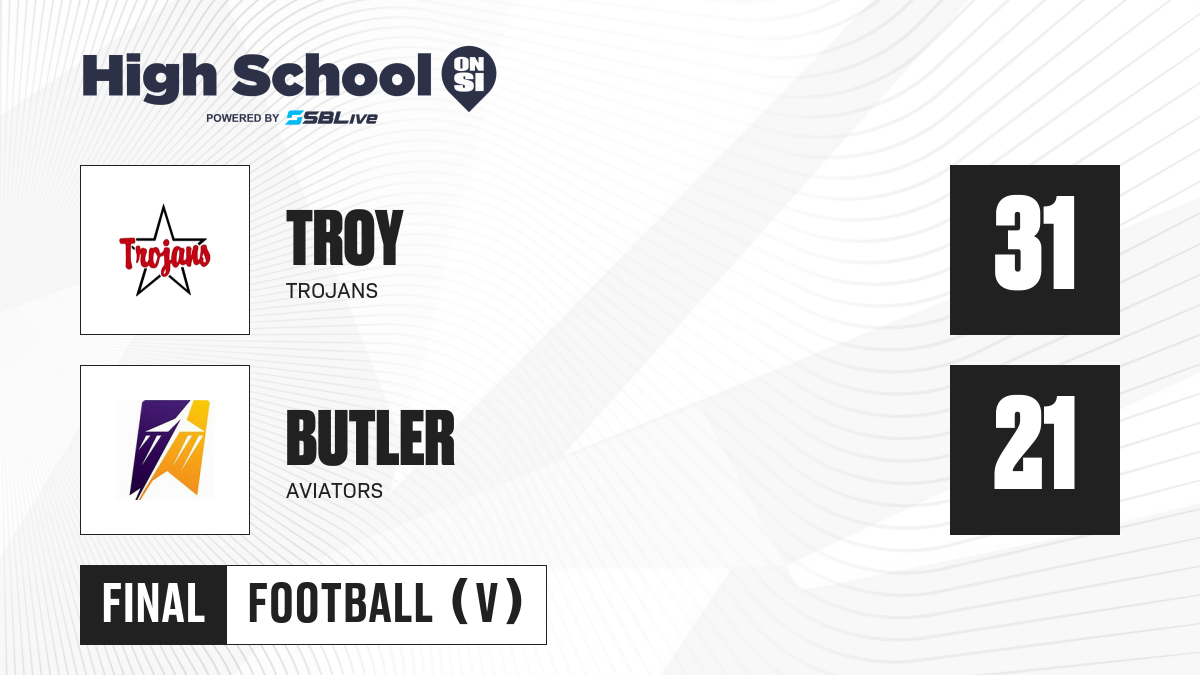 High School ON SI
POWERED BY SBLive

Trojans

TROY
TROJANS

31

BUTLER
AVIATORS

21

FINAL FOOTBALL (V)